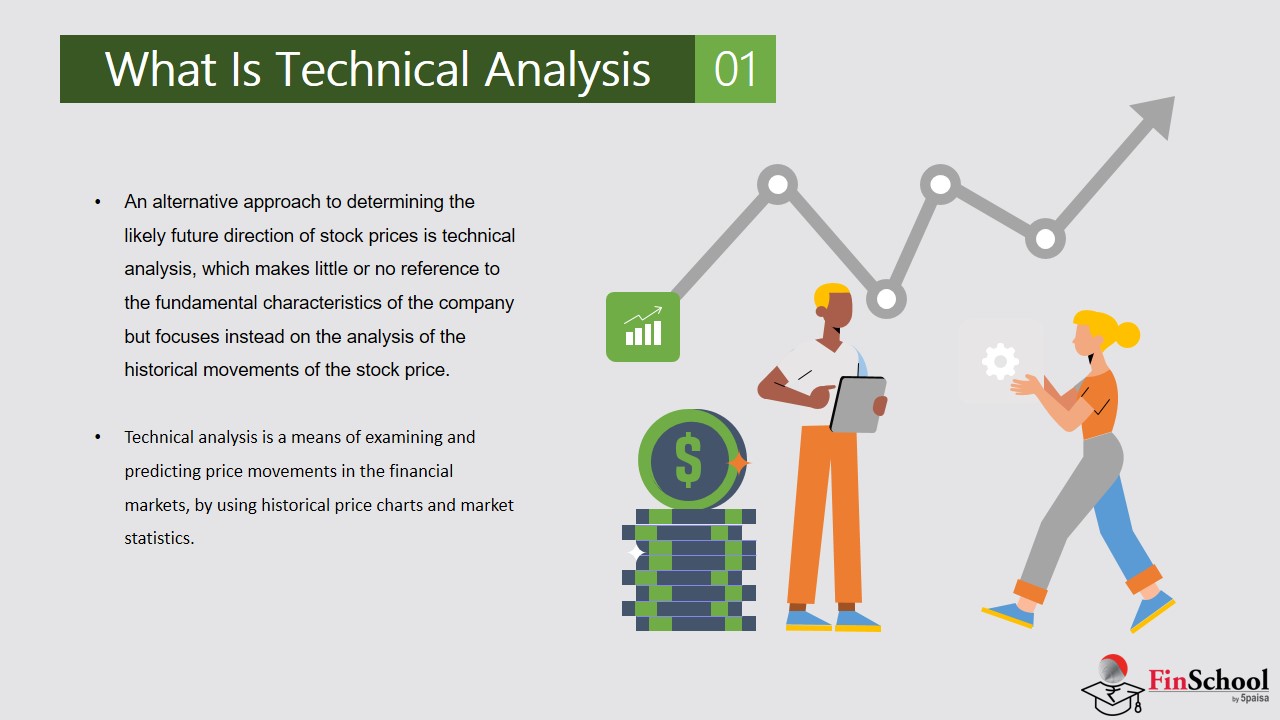 What Is Technical Analysis 01

• An alternative approach to determining the likely future direction of stock prices is technical analysis, which makes little or no reference to the fundamental characteristics of the company but focuses instead on the analysis of the historical movements of the stock price.

• Technical analysis is a means of examining and predicting price movements in the financial markets, by using historical price charts and market statistics.

$

FinSchool by 5paisa